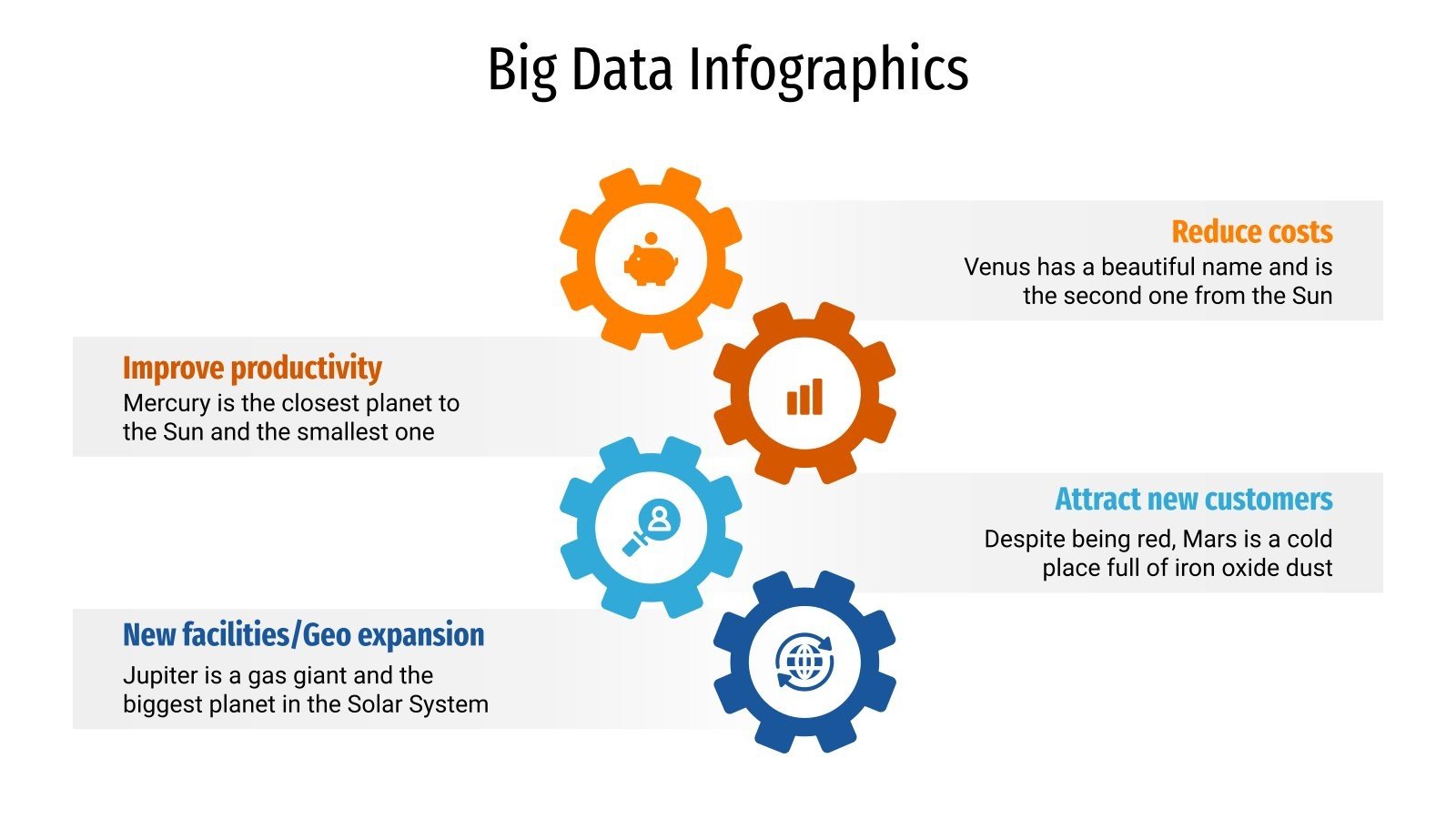 Big Data Infographics

Reduce costs
Venus has a beautiful name and is the second one from the Sun

Improve productivity
Mercury is the closest planet to the Sun and the smallest one

Attract new customers
Despite being red, Mars is a cold place full of iron oxide dust

New facilities/Geo expansion
Jupiter is a gas giant and the biggest planet in the Solar System